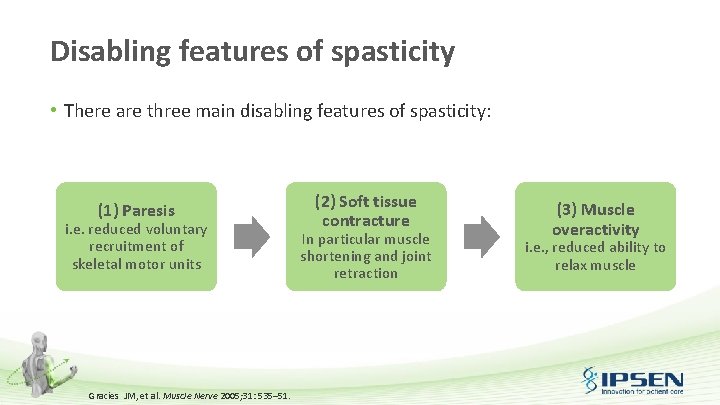 Disabling features of spasticity

• There are three main disabling features of spasticity:

(1) Paresis
i.e. reduced voluntary recruitment of skeletal motor units

(2) Soft tissue contracture
In particular muscle shortening and joint retraction

(3) Muscle overactivity
i.e., reduced ability to relax muscle

Gracies JM, et al. Muscle Nerve 2005;31:535–51.

IPSEN
Innovation for patient care